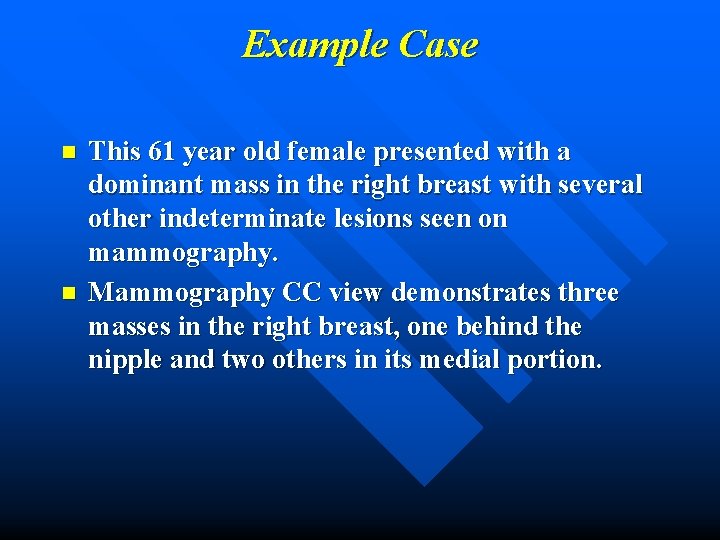 Example Case

- This 61 year old female presented with a dominant mass in the right breast with several other indeterminate lesions seen on mammography.
- Mammography CC view demonstrates three masses in the right breast, one behind the nipple and two others in its medial portion.